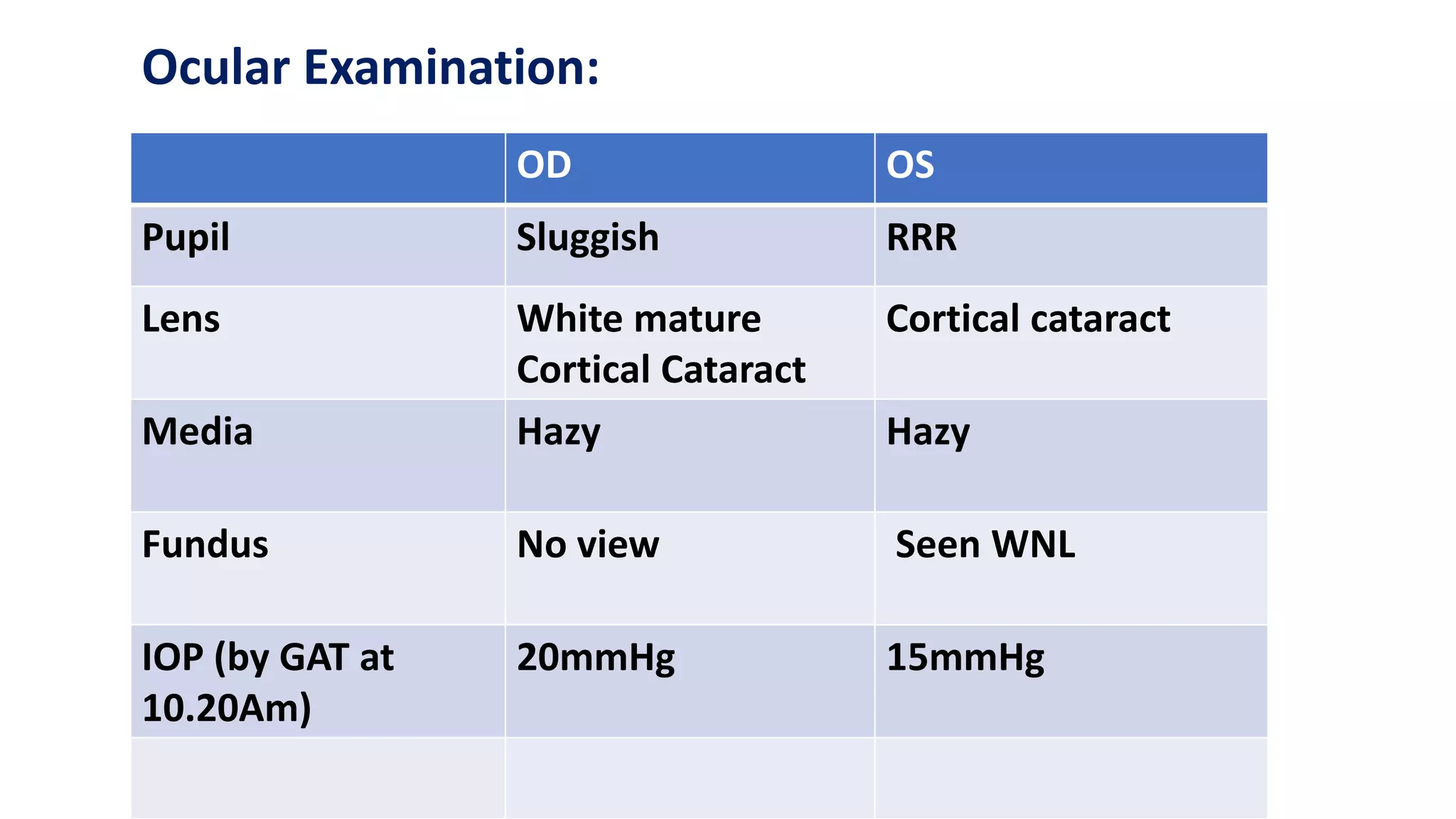 Ocular Examination:

| | OD | OS |
|---|---|---|
| Pupil | Sluggish | RRR |
| Lens | White mature Cortical Cataract | Cortical cataract |
| Media | Hazy | Hazy |
| Fundus | No view | Seen WNL |
| IOP (by GAT at 10.20Am) | 20mmHg | 15mmHg |
| | | |